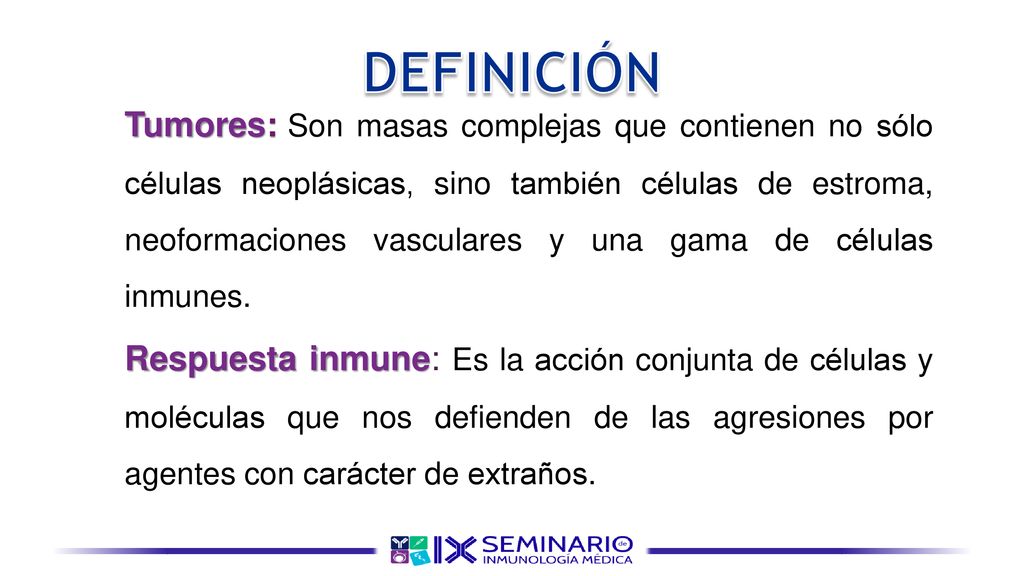 DEFINICIÓN

Tumores: Son masas complejas que contienen no sólo células neoplásicas, sino también células de estroma, neoformaciones vasculares y una gama de células inmunes.

Respuesta inmune: Es la acción conjunta de células y moléculas que nos defienden de las agresiones por agentes con carácter de extraños.

IX SEMINARIO de INMUNOLOGÍA MÉDICA